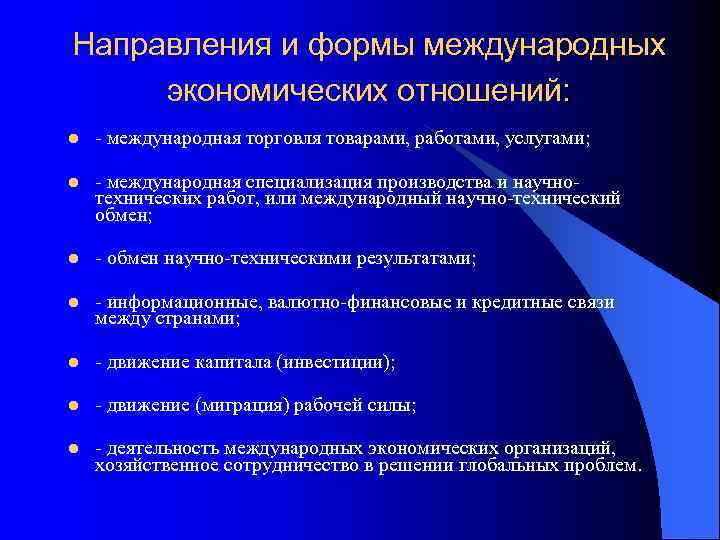 Направления и формы международных экономических отношений:

- международная торговля товарами, работами, услугами;

- международная специализация производства и научно-технических работ, или международный научно-технический обмен;

- обмен научно-техническими результатами;

- информационные, валютно-финансовые и кредитные связи между странами;

- движение капитала (инвестиции);

- движение (миграция) рабочей силы;

- деятельность международных экономических организаций, хозяйственное сотрудничество в решении глобальных проблем.